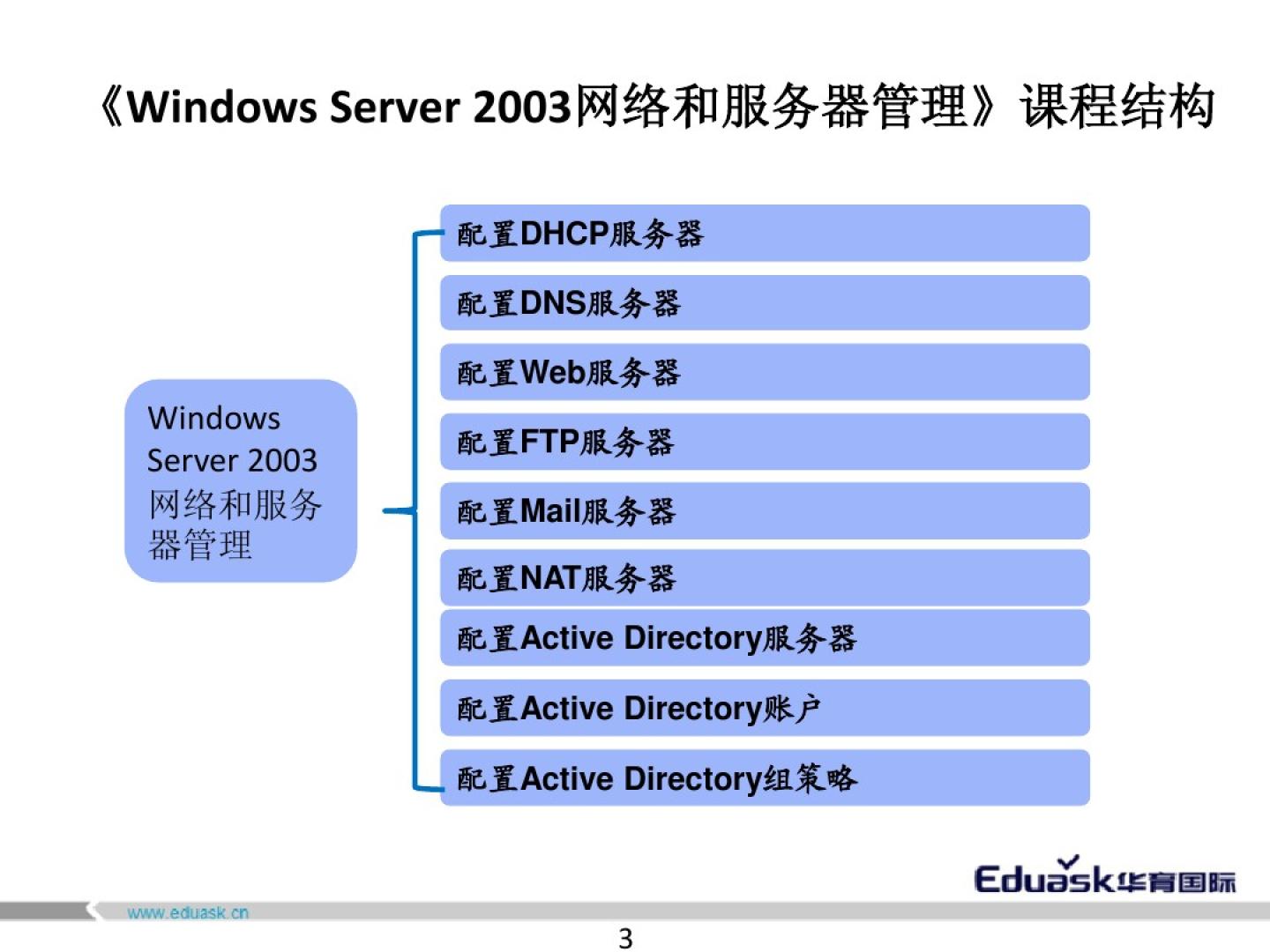 《Windows Server 2003网络和服务器管理》课程结构

Windows Server 2003 网络和服务器管理

配置DHCP服务器

配置DNS服务器

配置Web服务器

配置FTP服务器

配置Mail服务器

配置NAT服务器

配置Active Directory服务器

配置Active Directory账户

配置Active Directory组策略

Eduask华育国际

www.eduask.cn

3